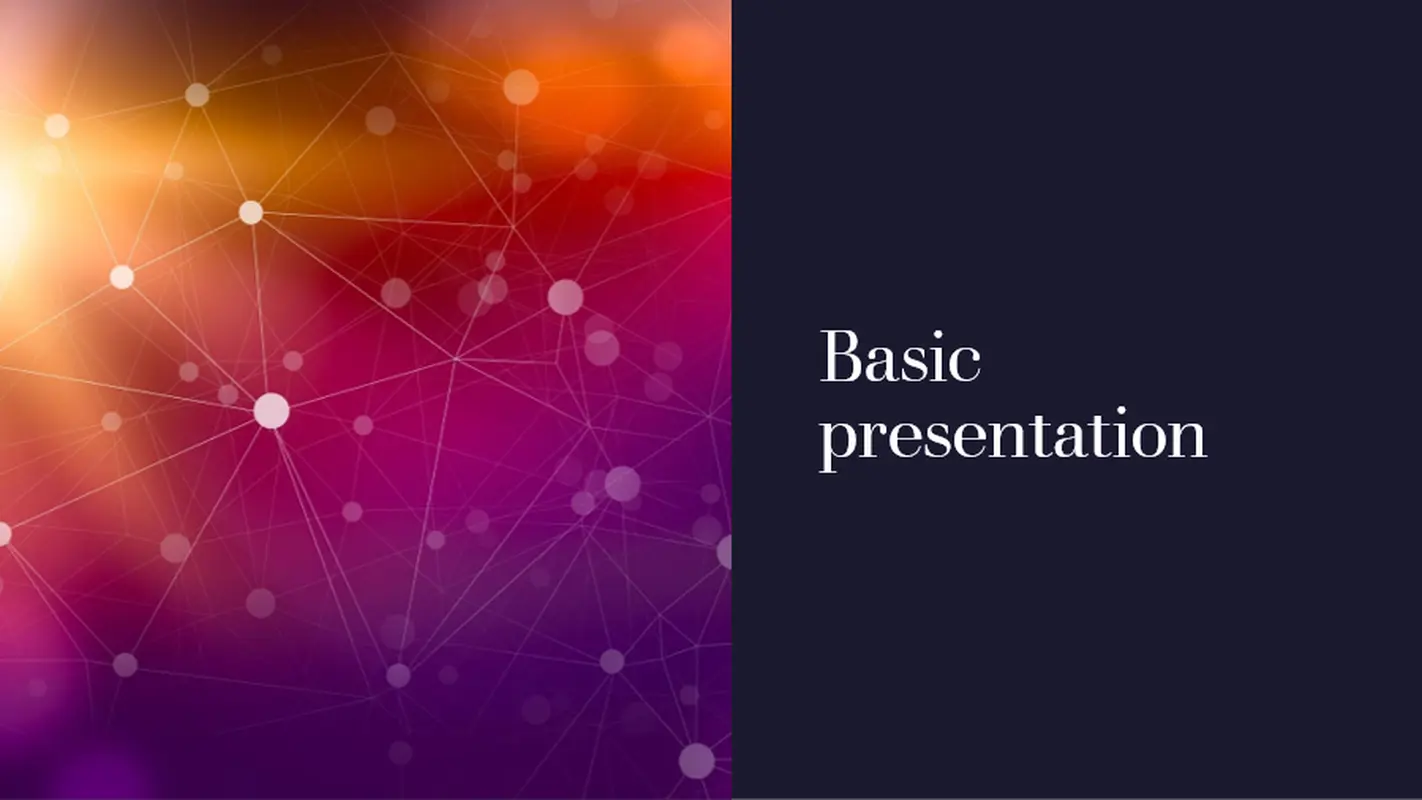 Basic presentation